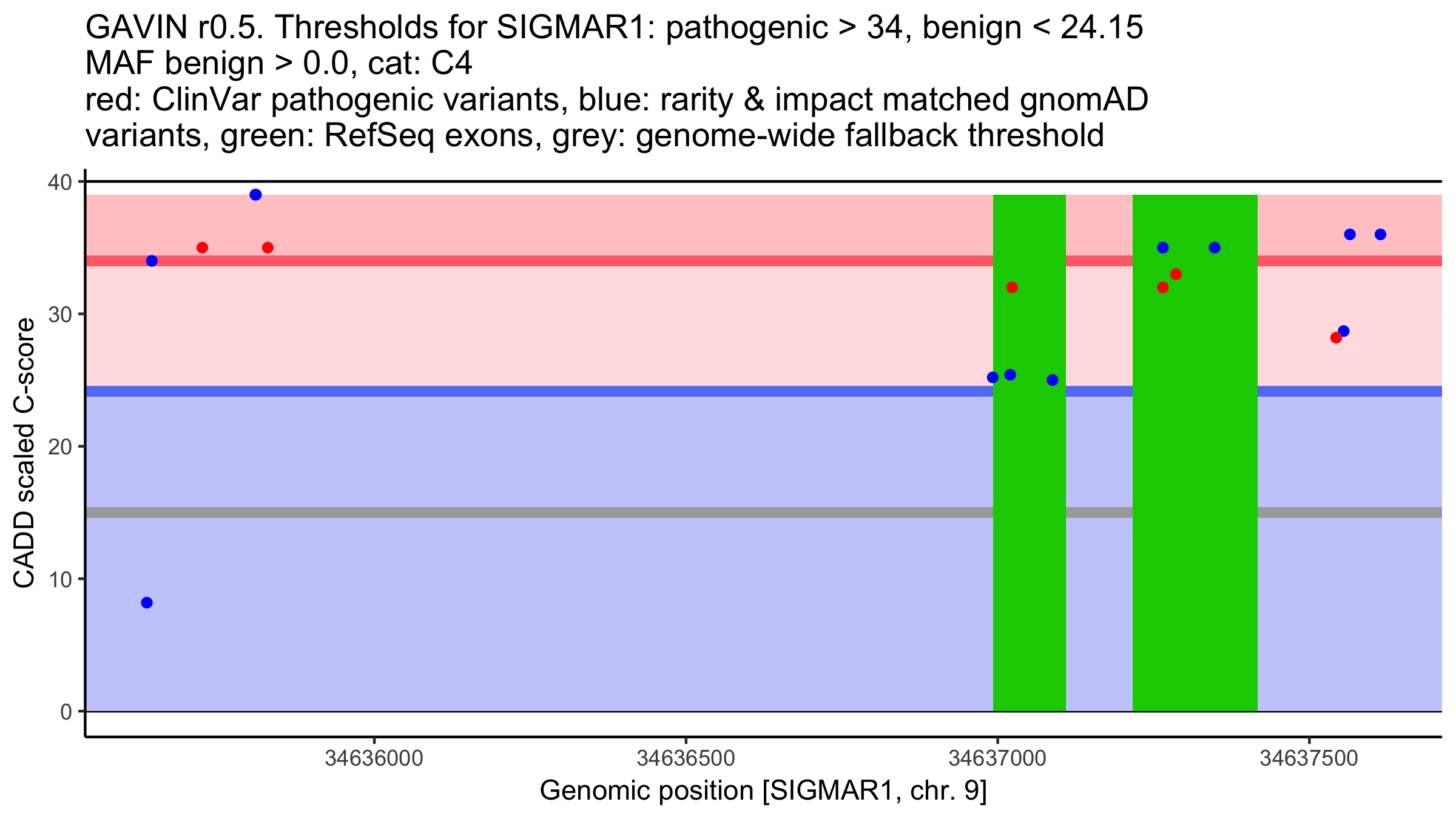 GAVIN r0.5. Thresholds for SIGMAR1: pathogenic > 34, benign < 24.15
MAF benign > 0.0, cat: C4
red: ClinVar pathogenic variants, blue: rarity & impact matched gnomAD variants, green: RefSeq exons, grey: genome-wide fallback threshold

CADD scaled C-score

40
30
20
10
0

34636000
34636500
34637000
34637500

Genomic position [SIGMAR1, chr. 9]